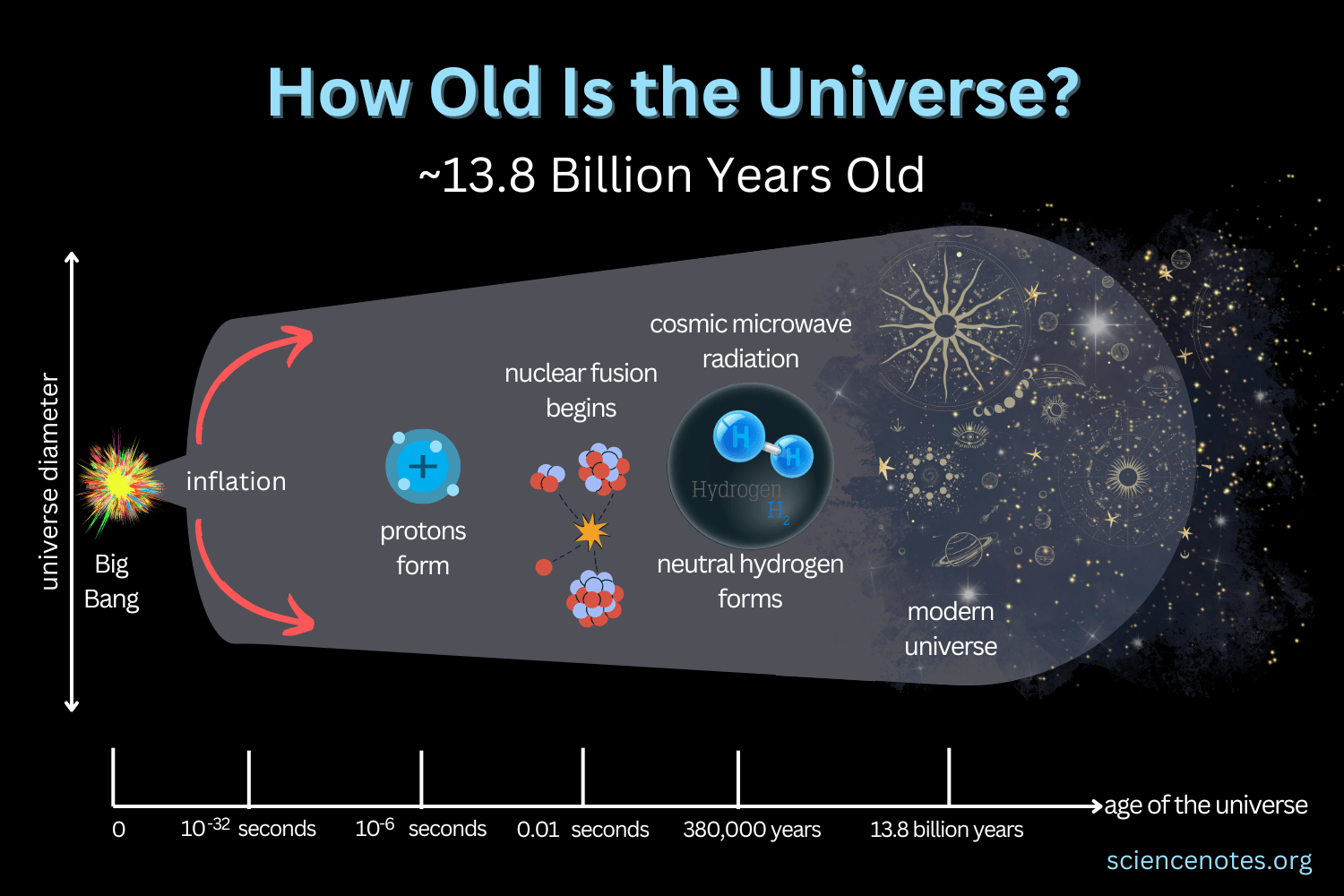 How Old Is the Universe?

~13.8 Billion Years Old

universe diameter

Big Bang

inflation

protons form

nuclear fusion begins

cosmic microwave radiation

H

H

Hydrogen

$H_2$

neutral hydrogen forms

modern universe

0

$10^{-32}$ seconds

$10^{-6}$ seconds

0.01 seconds

380,000 years

13.8 billion years

age of the universe

sciencenotes.org